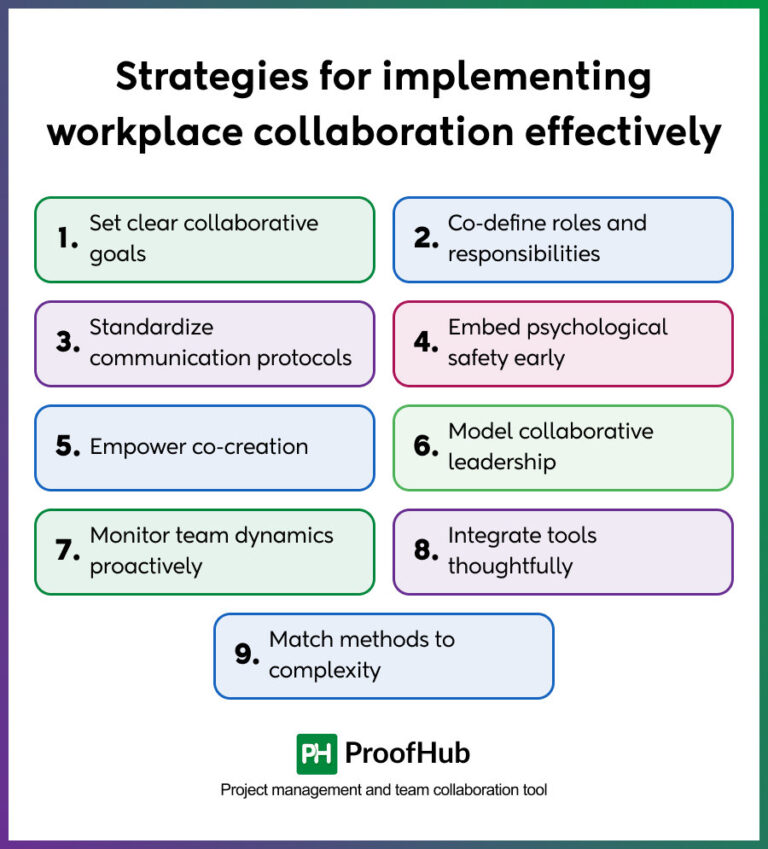 Strategies for implementing workplace collaboration effectively

1. Set clear collaborative goals

2. Co-define roles and responsibilities

3. Standardize communication protocols

4. Embed psychological safety early

5. Empower co-creation

6. Model collaborative leadership

7. Monitor team dynamics proactively

8. Integrate tools thoughtfully

9. Match methods to complexity

PH ProofHub

Project management and team collaboration tool